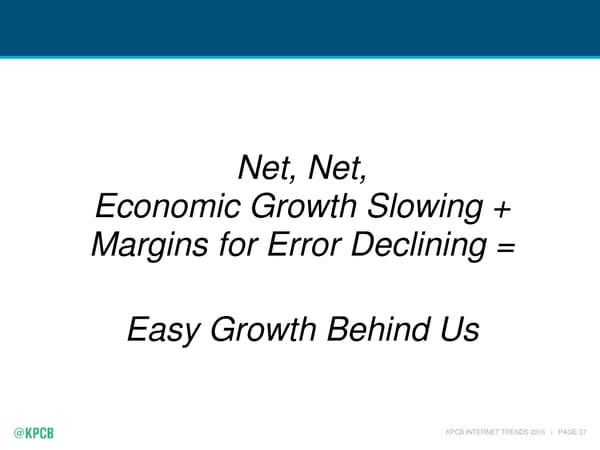 Net, Net,
Economic Growth Slowing +
Margins for Error Declining =

Easy Growth Behind Us

@KPCB

KPCB INTERNET TRENDS 2016 | PAGE 37